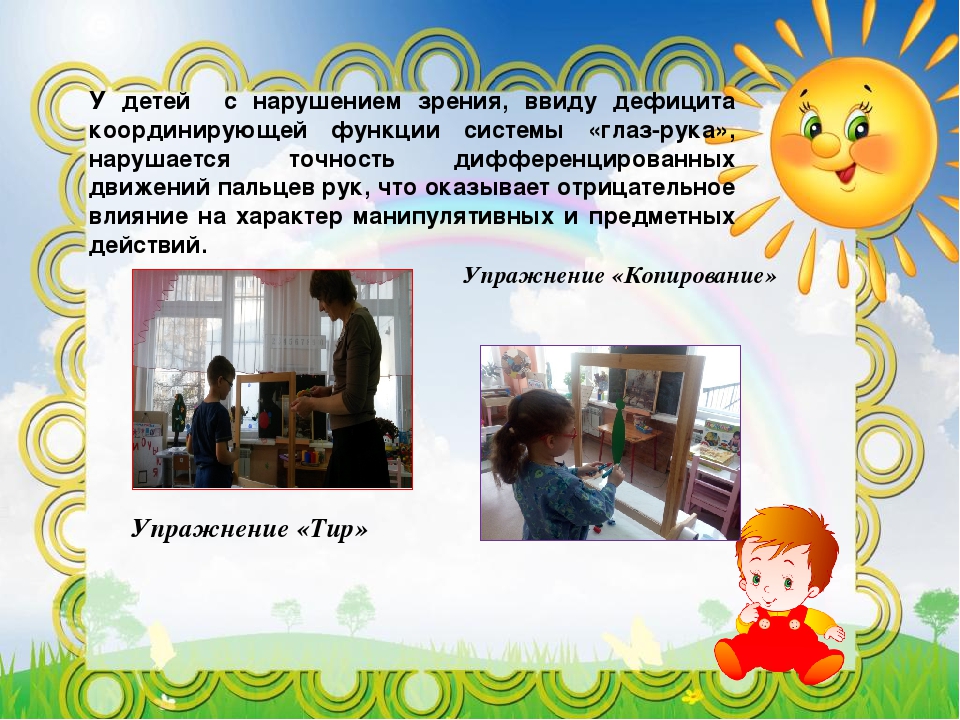 У детей с нарушением зрения, ввиду дефицита координирующей функции системы «глаз-рука», нарушается точность дифференцированных движений пальцев рук, что оказывает отрицательное влияние на характер манипулятивных и предметных действий.

Упражнение «Копирование»

Упражнение «Тир»